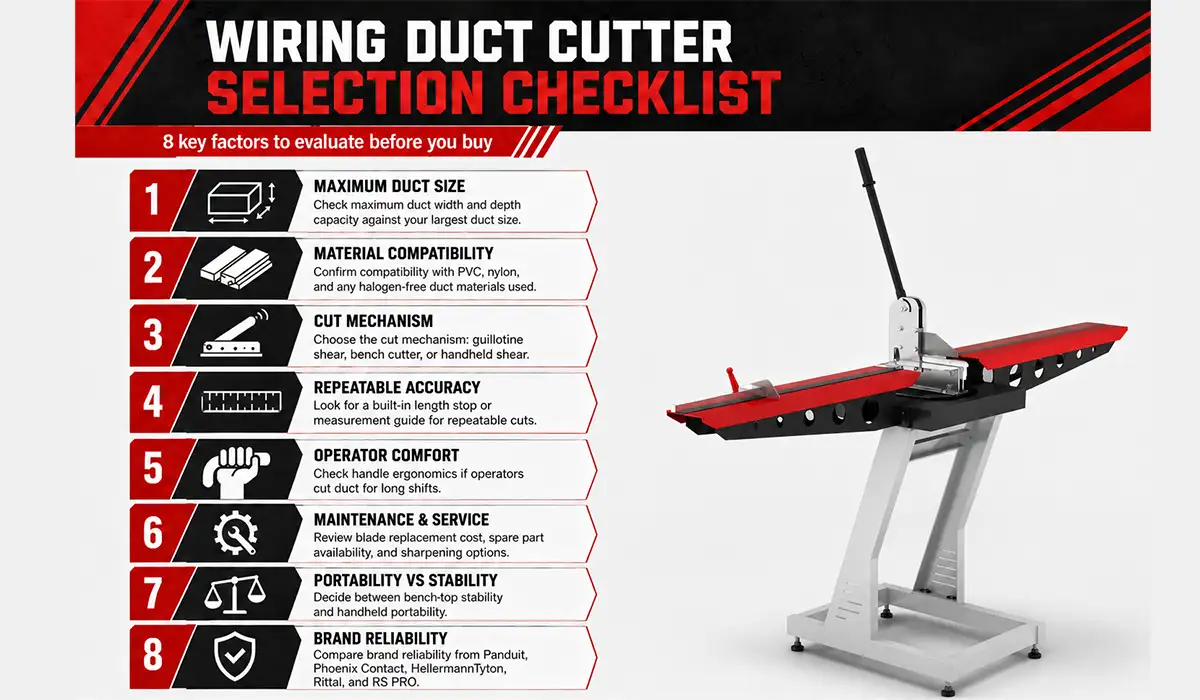 WIRING DUCT CUTTER
SELECTION CHECKLIST

8 key factors to evaluate before you buy

1 MAXIMUM DUCT SIZE
Check maximum duct width and depth capacity against your largest duct size.

2 MATERIAL COMPATIBILITY
Confirm compatibility with PVC, nylon, and any halogen-free duct materials used.

3 CUT MECHANISM
Choose the cut mechanism: guillotine shear, bench cutter, or handheld shear.

4 REPEATABLE ACCURACY
Look for a built-in length stop or measurement guide for repeatable cuts.

5 OPERATOR COMFORT
Check handle ergonomics if operators cut duct for long shifts.

6 MAINTENANCE & SERVICE
Review blade replacement cost, spare part availability, and sharpening options.

7 PORTABILITY VS STABILITY
Decide between bench-top stability and handheld portability.

8 BRAND RELIABILITY
Compare brand reliability from Panduit, Phoenix Contact, HellermannTyton, Rittal, and RS PRO.